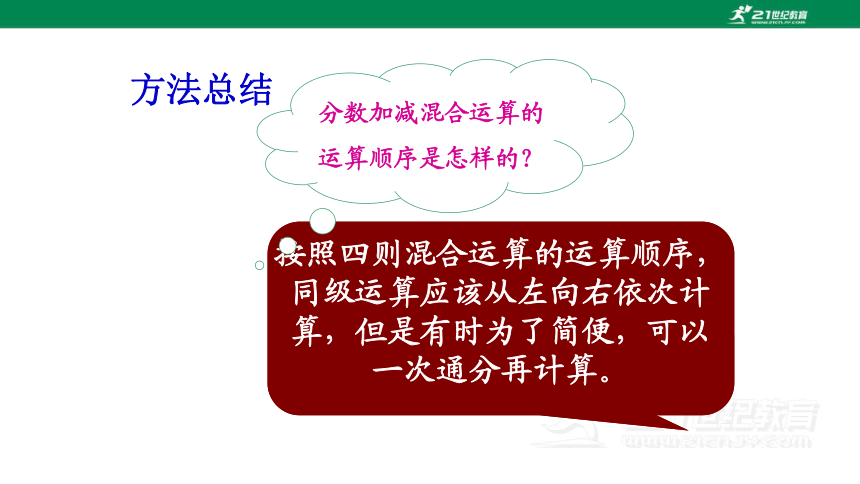 21世纪教育

方法总结

分数加减混合运算的运算顺序是怎样的？

按照四则混合运算的运算顺序，同级运算应该从左向右依次计算，但是有时为了简便，可以一次通分再计算。

21世纪教育